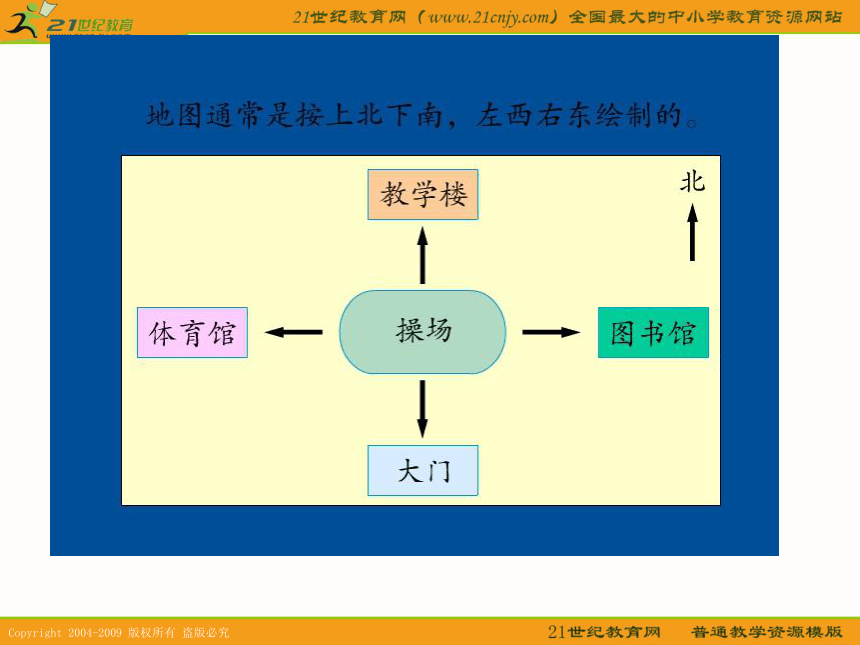 21世纪教育

21世纪教育网（www.21cnjy.com）全国最大的中小学教育资源网站

地图通常是按上北下南，左西右东绘制的。

教学楼

北

体育馆

操场

图书馆

大门

Copyright 2004-2009 版权所有 盗版必究

21世纪教育网　普通教学资源模版